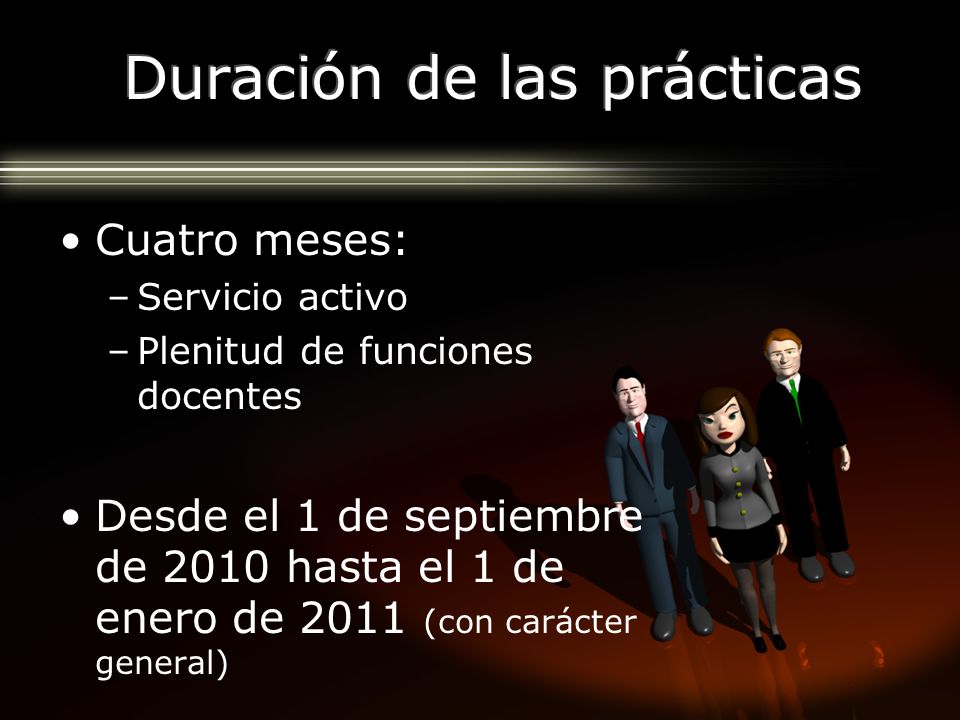 Duración de las prácticas

• Cuatro meses:
– Servicio activo
– Plenitud de funciones docentes

• Desde el 1 de septiembre de 2010 hasta el 1 de enero de 2011 (con carácter general)